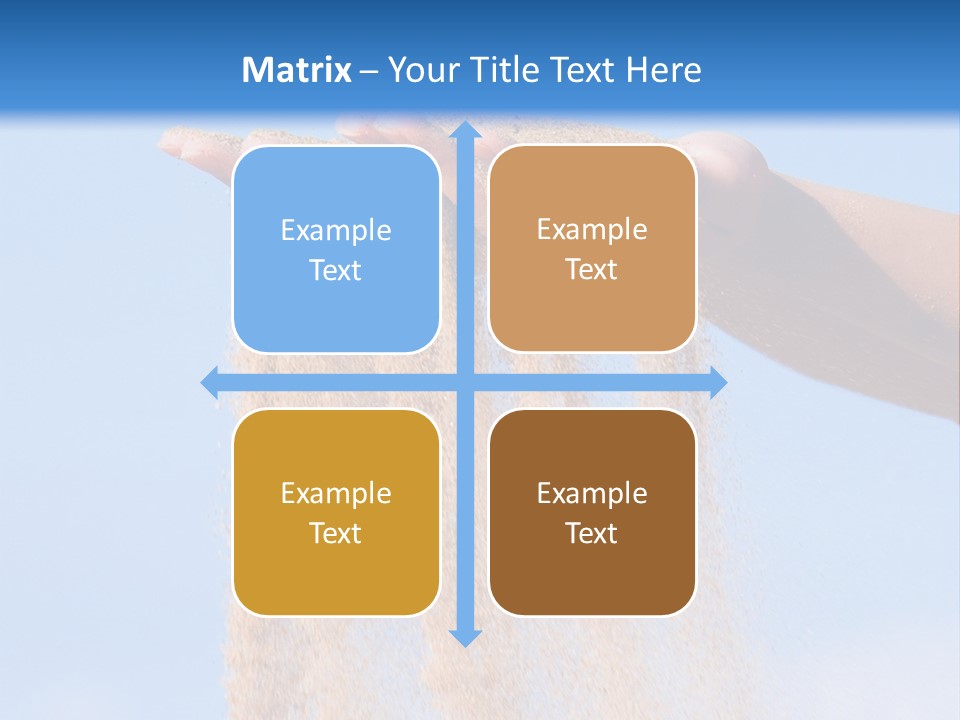 Matrix – Your Title Text Here

Example Text

Example Text

Example Text

Example Text